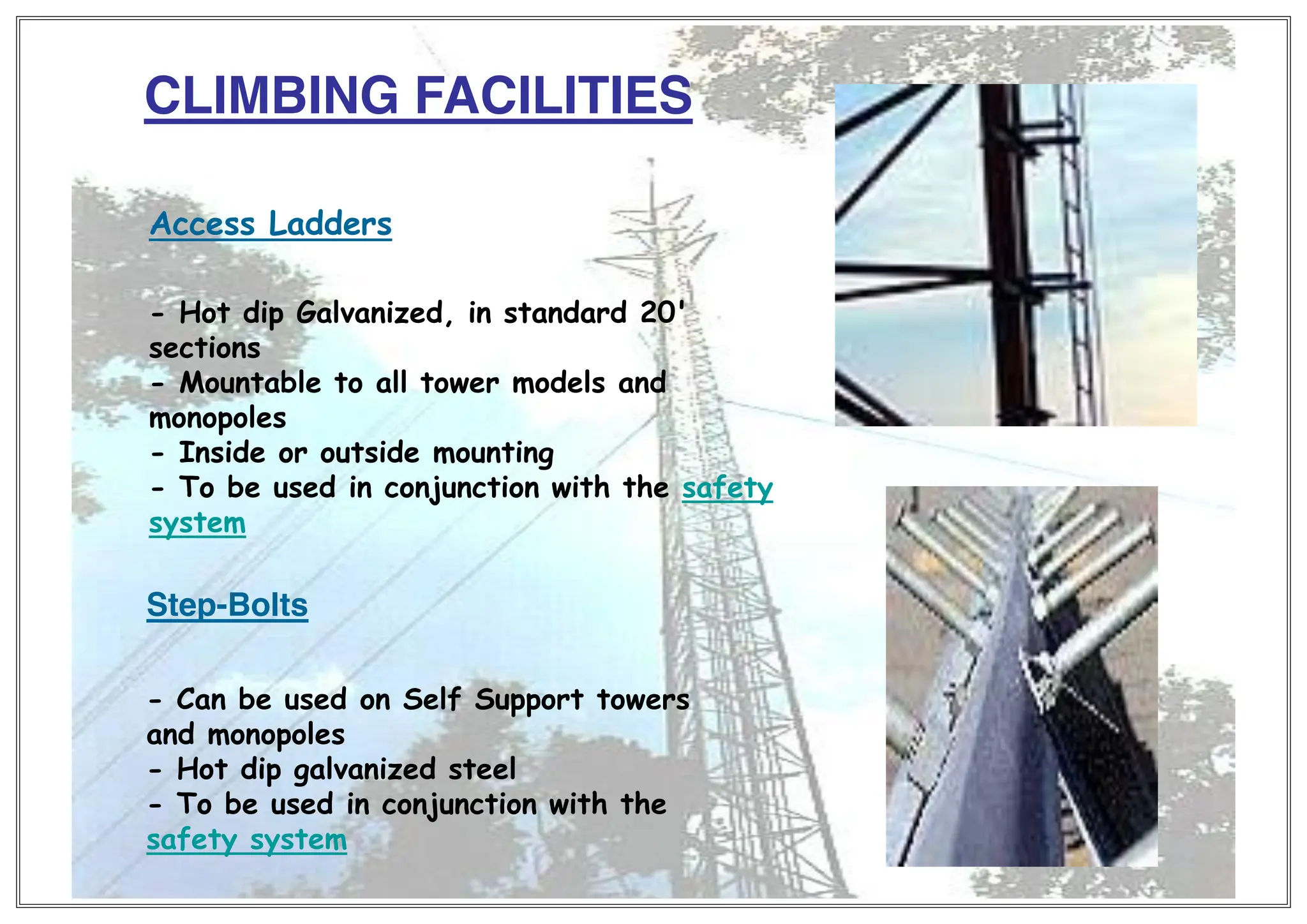 CLIMBING FACILITIES

Access Ladders

- Hot dip Galvanized, in standard 20' sections
- Mountable to all tower models and monopoles
- Inside or outside mounting
- To be used in conjunction with the safety system

Step-Bolts

- Can be used on Self Support towers and monopoles
- Hot dip galvanized steel
- To be used in conjunction with the safety system